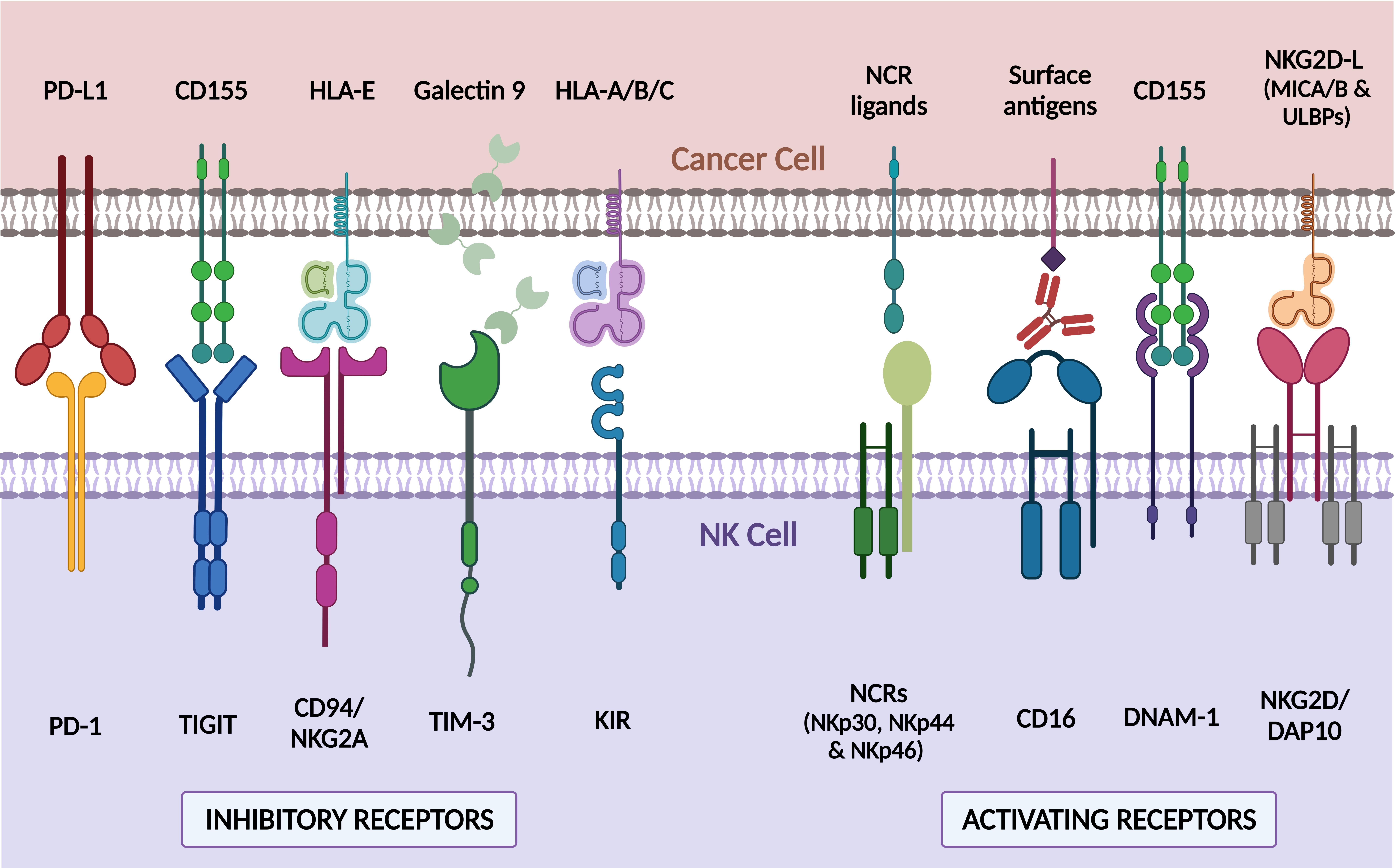 PD-L1 CD155 HLA-E Galectin 9 HLA-A/B/C NCR ligands Surface antigens CD155 NKG2D-L (MICA/B & ULBPs)

Cancer Cell

NK Cell

PD-1 TIGIT CD94/ NKG2A TIM-3 KIR NCRs (NKp30, NKp44 & NKp46) CD16 DNAM-1 NKG2D/ DAP10

INHIBITORY RECEPTORS

ACTIVATING RECEPTORS